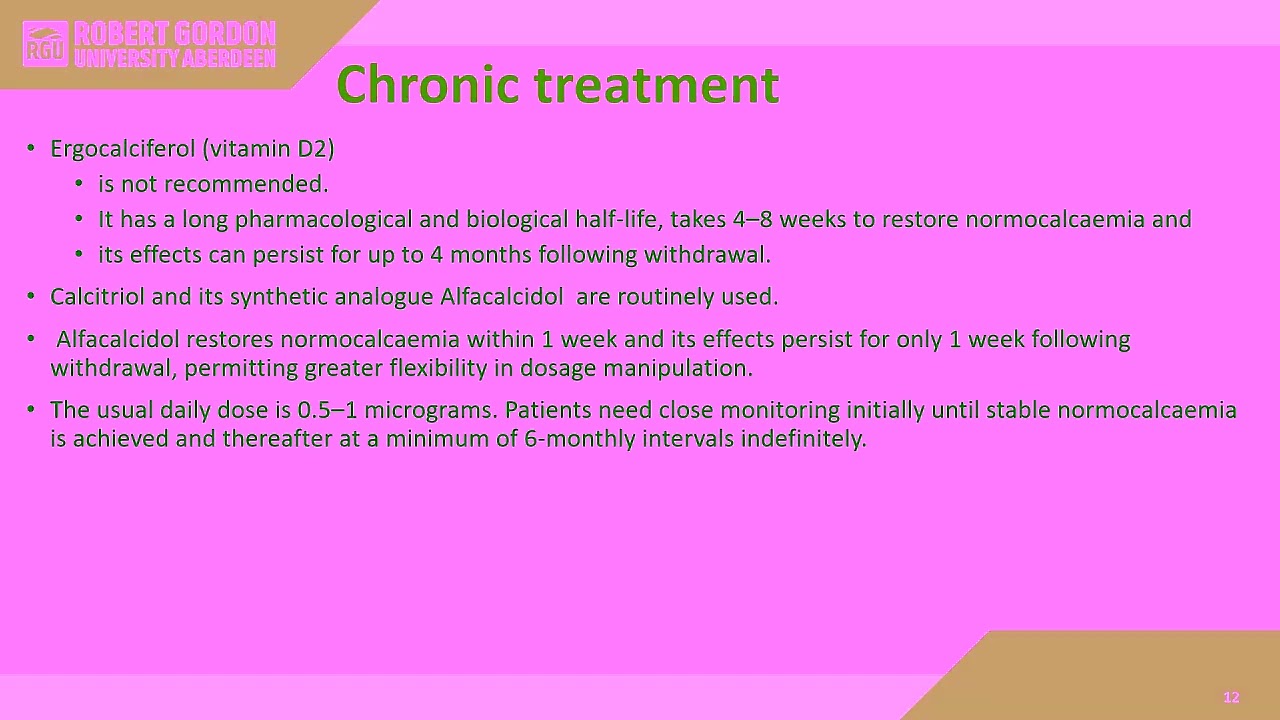 RGU ROBERT GORDON UNIVERSITY ABERDEEN

Chronic treatment

• Ergocalciferol (vitamin D2)
 • is not recommended.
 • It has a long pharmacological and biological half-life, takes 4–8 weeks to restore normocalcaemia and
 • its effects can persist for up to 4 months following withdrawal.

• Calcitriol and its synthetic analogue Alfacalcidol are routinely used.

• Alfacalcidol restores normocalcaemia within 1 week and its effects persist for only 1 week following withdrawal, permitting greater flexibility in dosage manipulation.

• The usual daily dose is 0.5–1 micrograms. Patients need close monitoring initially until stable normocalcaemia is achieved and thereafter at a minimum of 6-monthly intervals indefinitely.

12